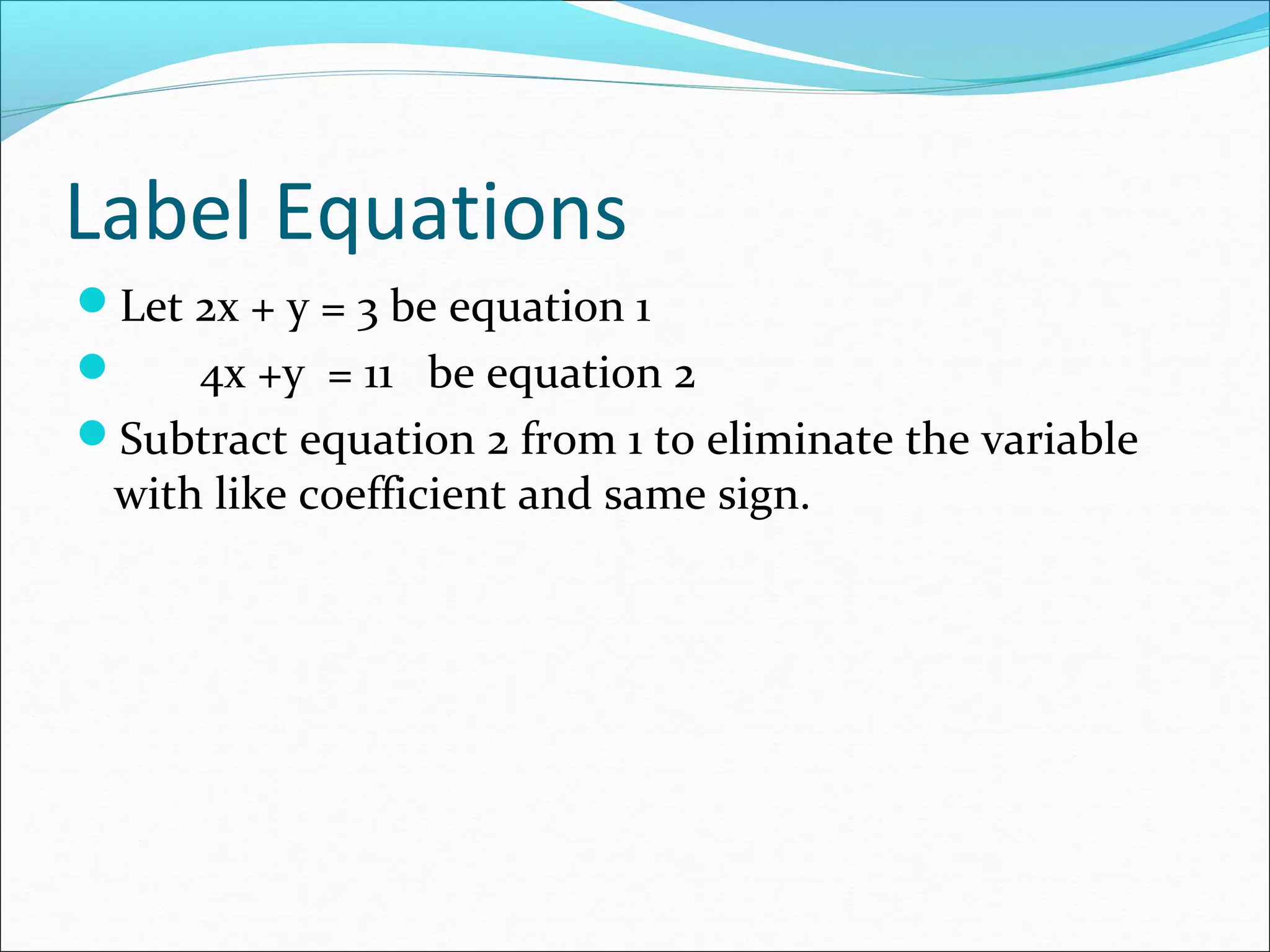 Label Equations

- Let $2x + y = 3$ be equation 1
- $4x + y = 11$ be equation 2
- Subtract equation 2 from 1 to eliminate the variable with like coefficient and same sign.